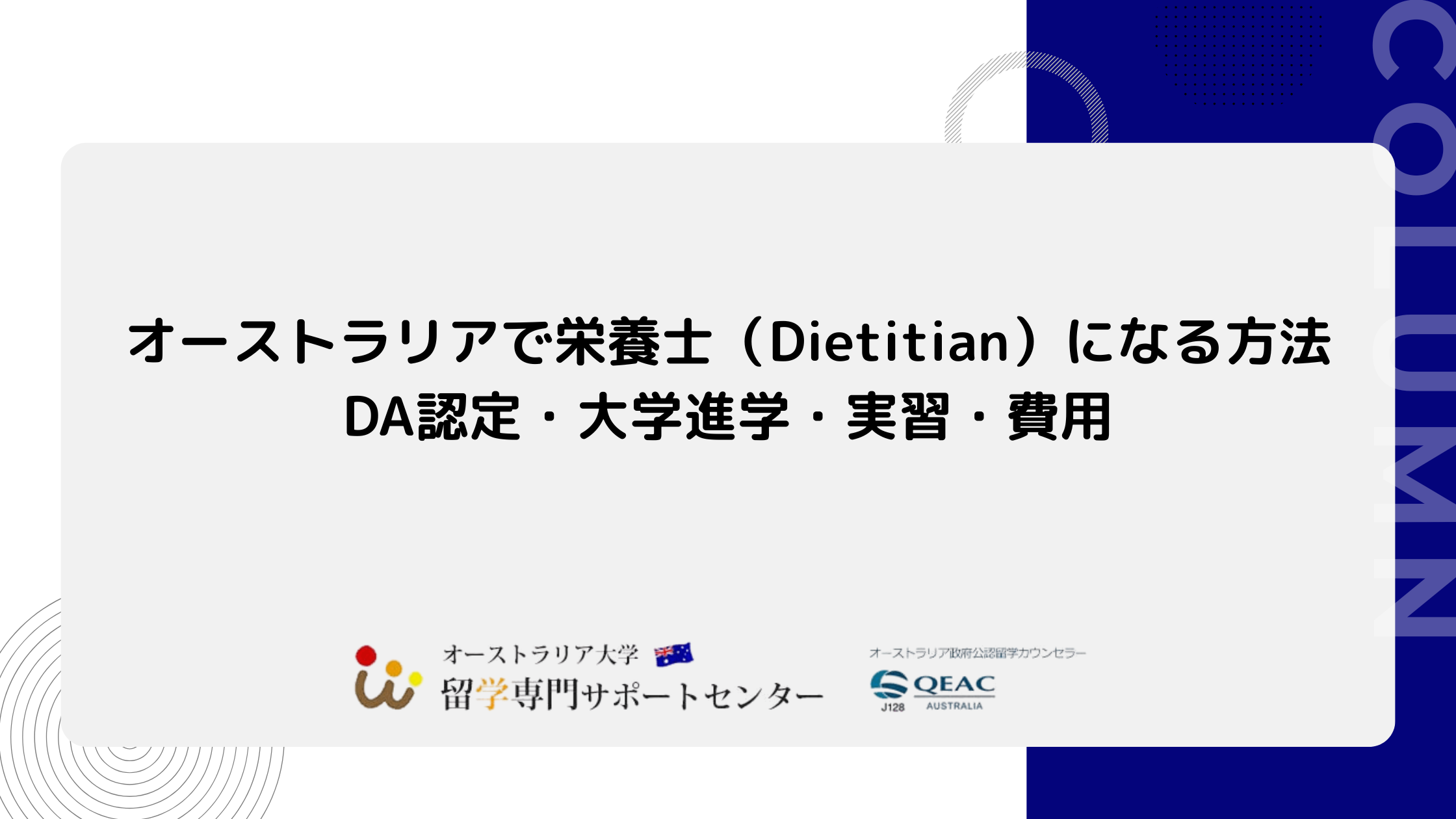 COLUMN

オーストラリアで栄養士（Dietitian）になる方法
DA認定・大学進学・実習・費用

オーストラリア大学
留学専門サポートセンター

オーストラリア政府公認留学カウンセラー
QEAC
J128
AUSTRALIA